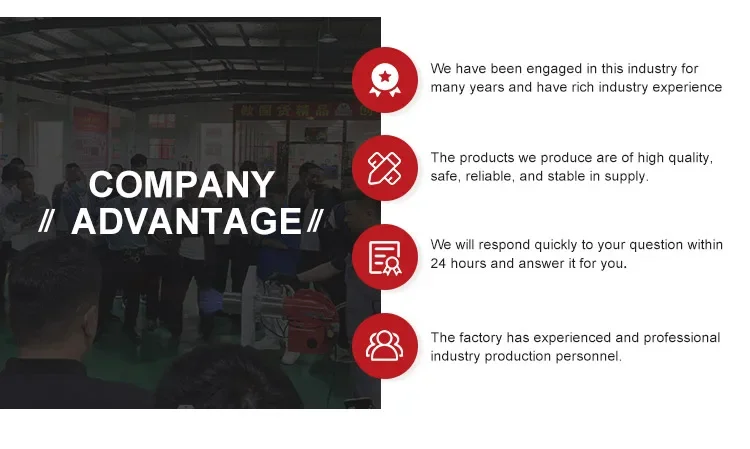 COMPANY
// ADVANTAGE //

We have been engaged in this industry for many years and have rich industry experience

The products we produce are of high quality, safe, reliable, and stable in supply.

We will respond quickly to your question within 24 hours and answer it for you.

The factory has experienced and professional industry production personnel.